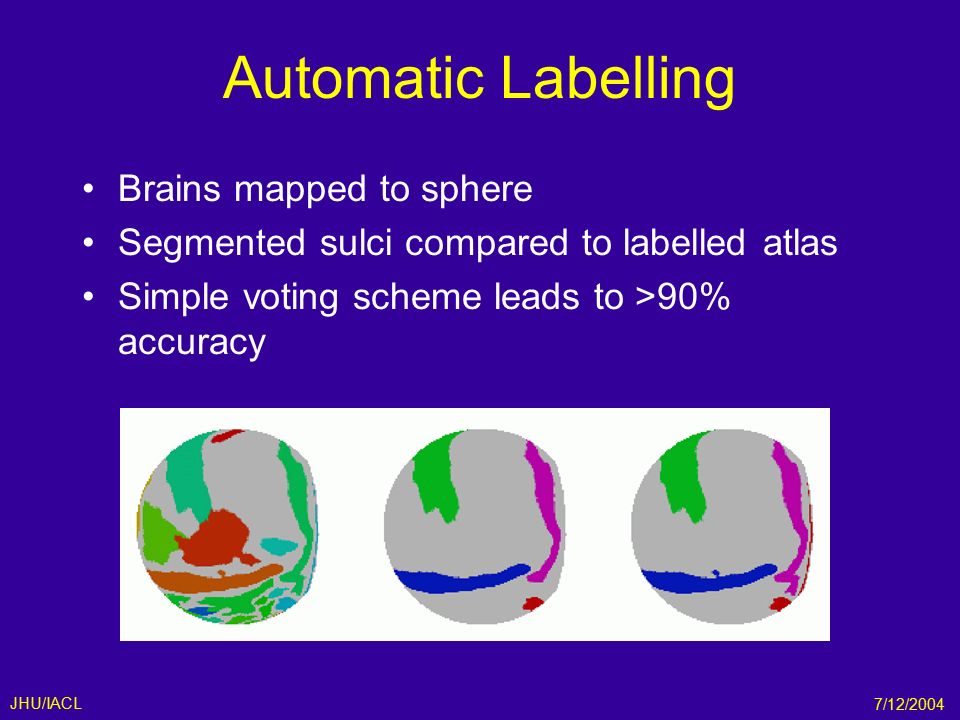 Automatic Labelling

• Brains mapped to sphere
• Segmented sulci compared to labelled atlas
• Simple voting scheme leads to >90% accuracy

JHU/IACL

7/12/2004